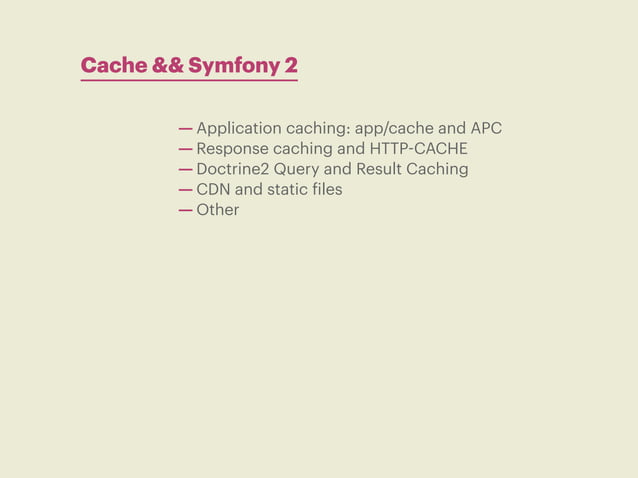 Cache && Symfony 2

— Application caching: app/cache and APC
— Response caching and HTTP-CACHE
— Doctrine2 Query and Result Caching
— CDN and static files
— Other